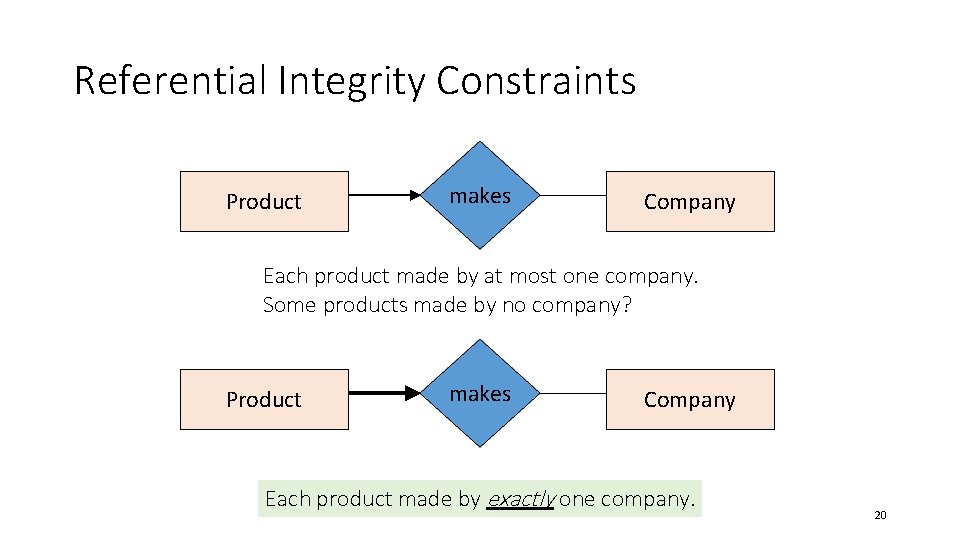 Referential Integrity Constraints

Product

makes

Company

Each product made by at most one company.
Some products made by no company?

Product

makes

Company

Each product made by exactly one company.

20